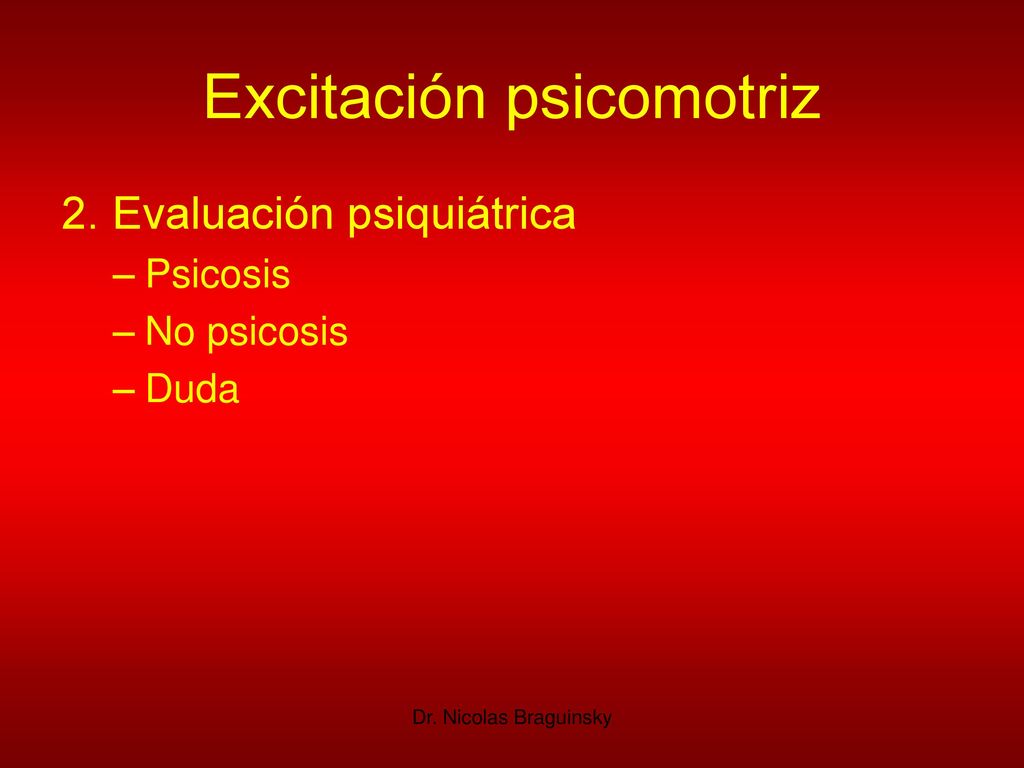 Excitación psicomotriz

2. Evaluación psiquiátrica

– Psicosis

– No psicosis

– Duda

Dr. Nicolas Braguinsky